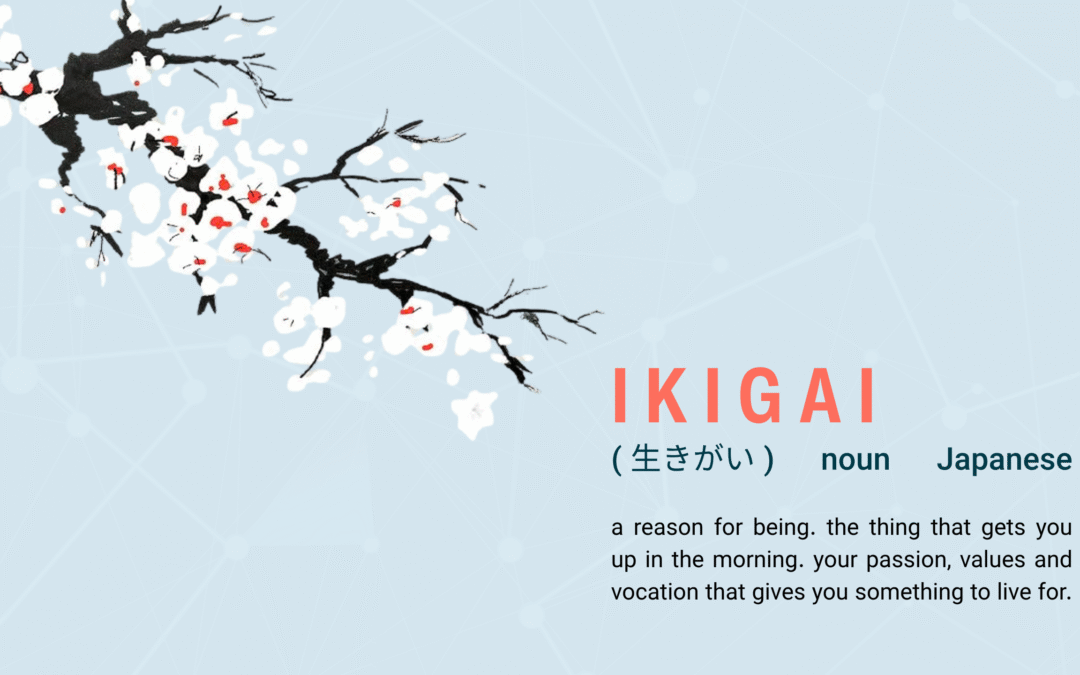 IKIGAI

( 生きがい ) noun Japanese

a reason for being. the thing that gets you up in the morning. your passion, values and vocation that gives you something to live for.